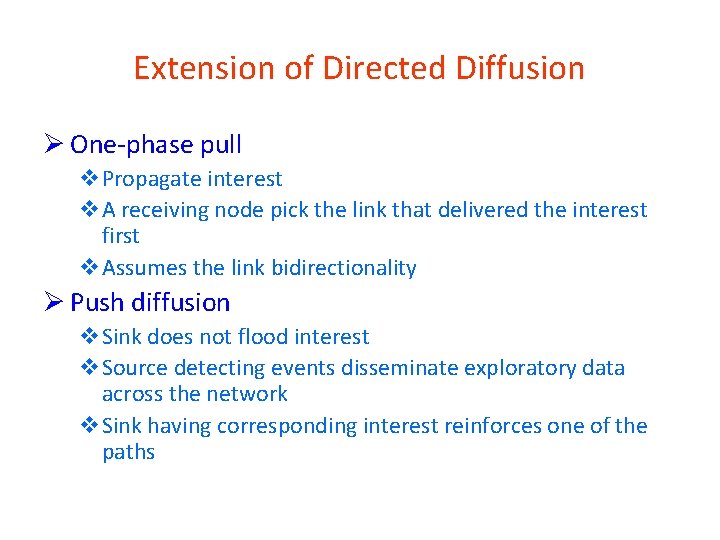 Extension of Directed Diffusion

➢ One-phase pull
❖ Propagate interest
❖ A receiving node pick the link that delivered the interest first
❖ Assumes the link bidirectionality

➢ Push diffusion
❖ Sink does not flood interest
❖ Source detecting events disseminate exploratory data across the network
❖ Sink having corresponding interest reinforces one of the paths